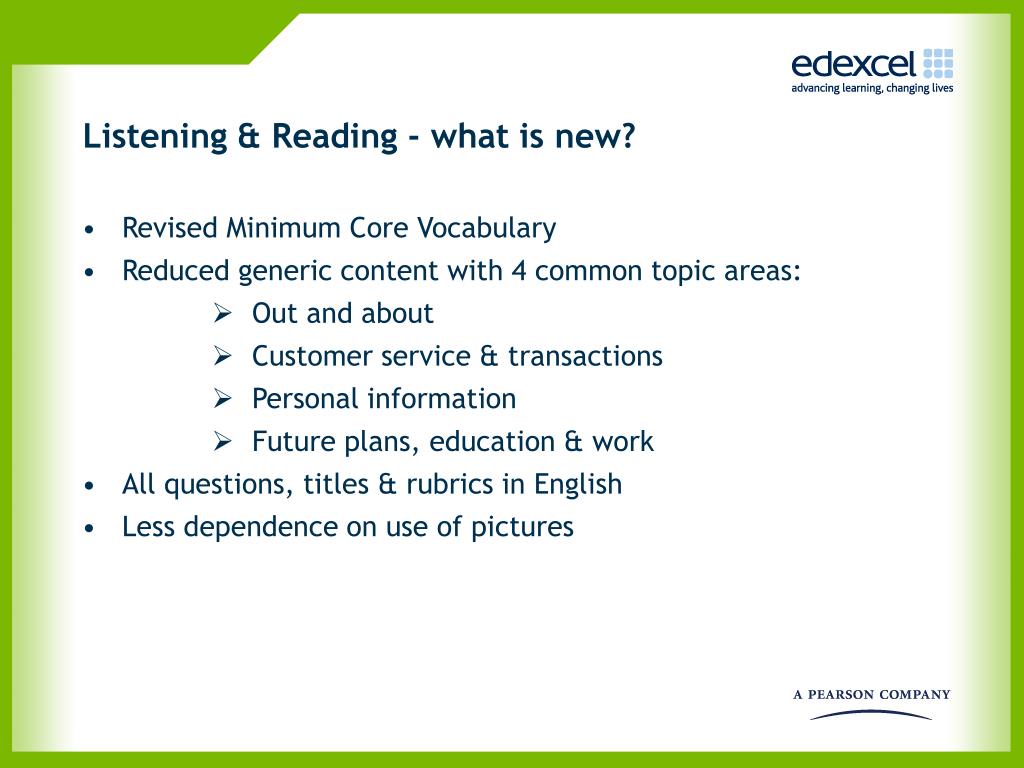 edexcel
advancing learning, changing lives

Listening & Reading - what is new?

• Revised Minimum Core Vocabulary
• Reduced generic content with 4 common topic areas:
➢ Out and about
➢ Customer service & transactions
➢ Personal information
➢ Future plans, education & work
• All questions, titles & rubrics in English
• Less dependence on use of pictures

A PEARSON COMPANY